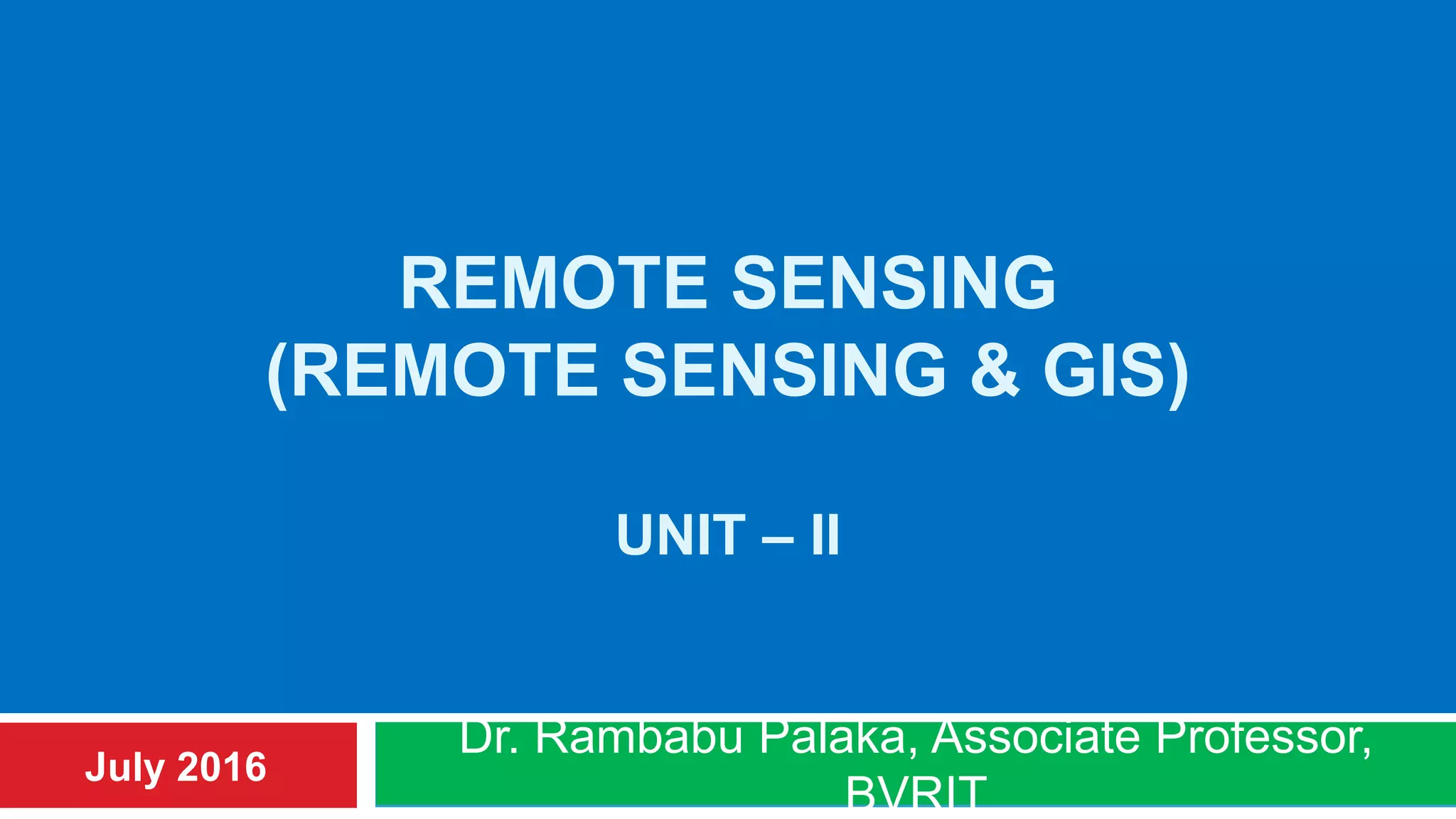 REMOTE SENSING
(REMOTE SENSING & GIS)

UNIT – II

July 2016

Dr. Rambabu Palaka, Associate Professor, BVRIT